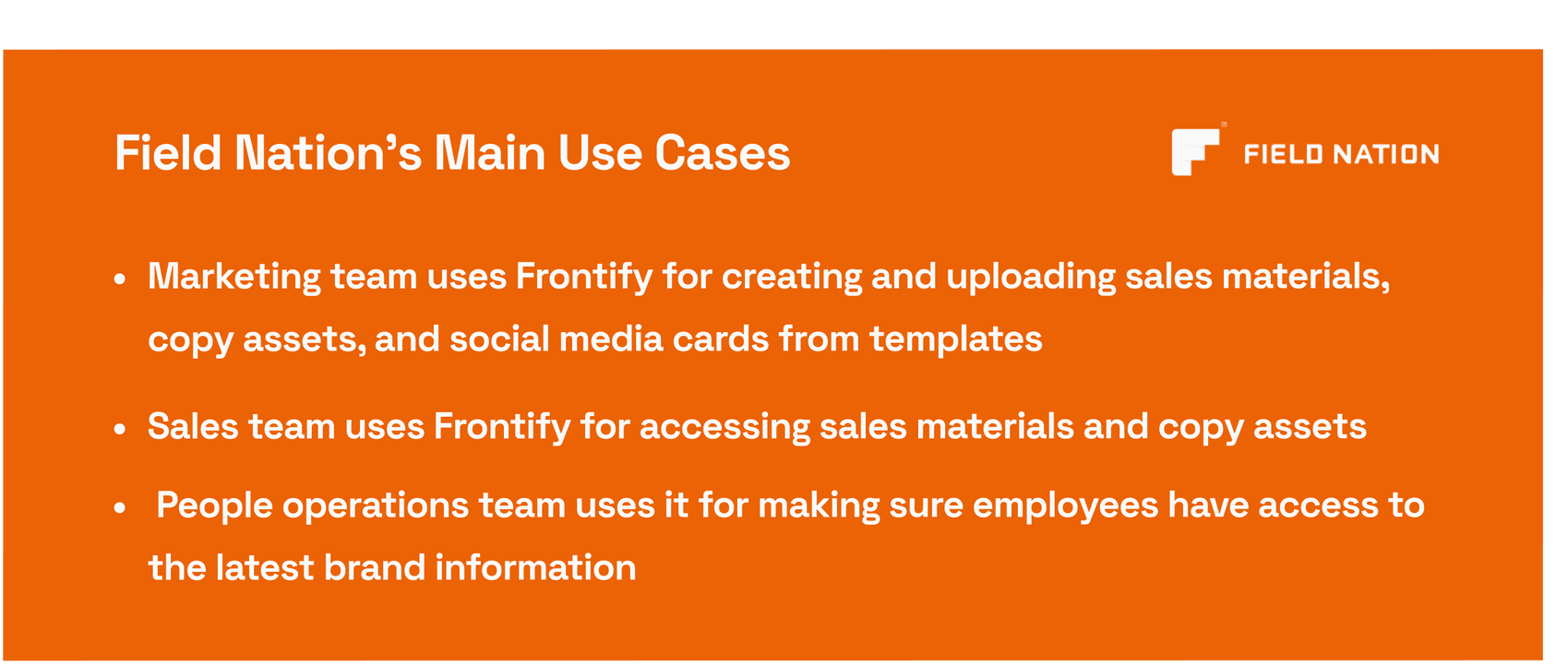 Field Nation's Main Use Cases

FIELD NATION

- Marketing team uses Frontify for creating and uploading sales materials, copy assets, and social media cards from templates
- Sales team uses Frontify for accessing sales materials and copy assets
- People operations team uses it for making sure employees have access to the latest brand information